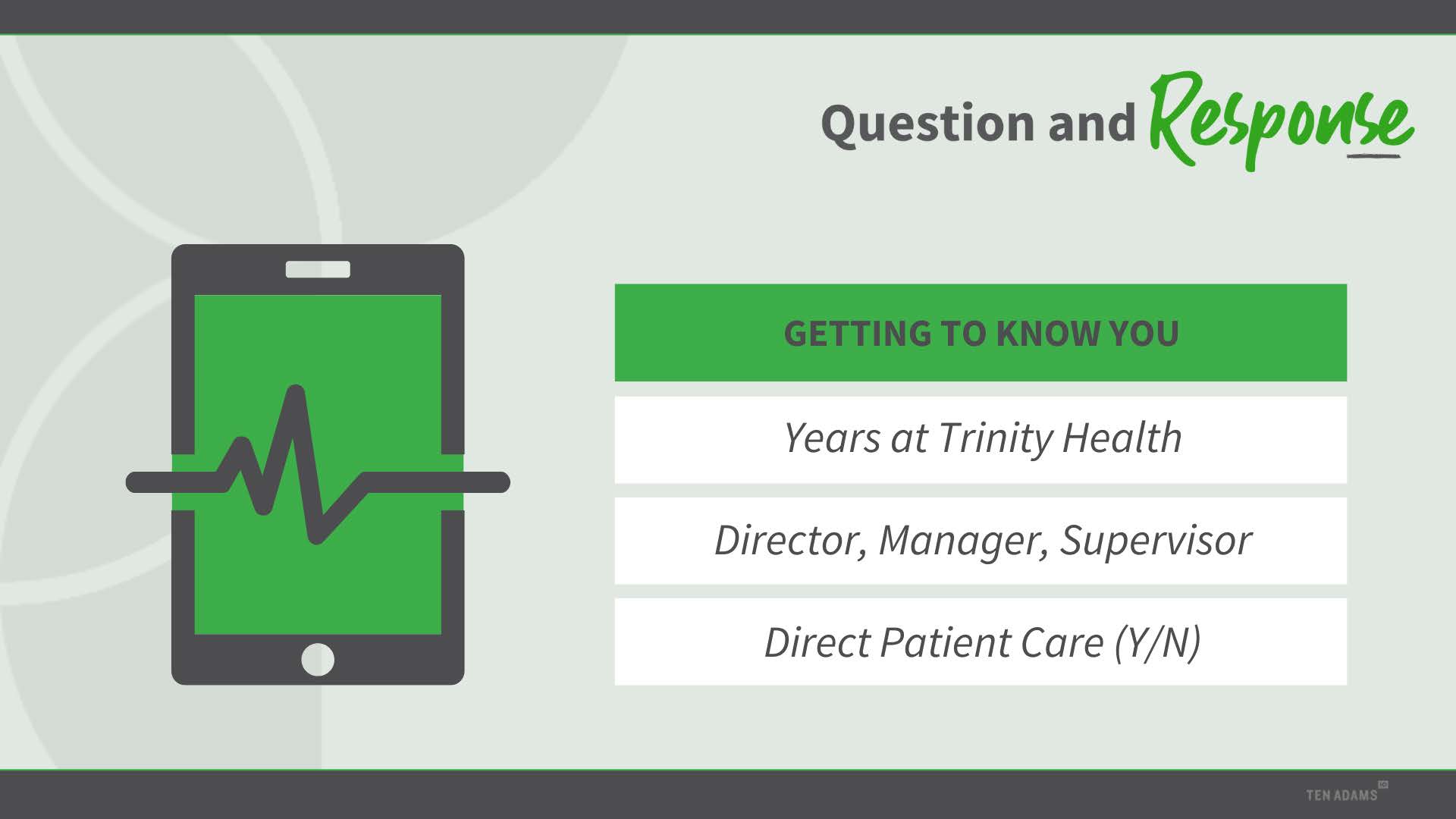 Question and Response

GETTING TO KNOW YOU

Years at Trinity Health

Director, Manager, Supervisor

Direct Patient Care (Y/N)

TEN ADAMS